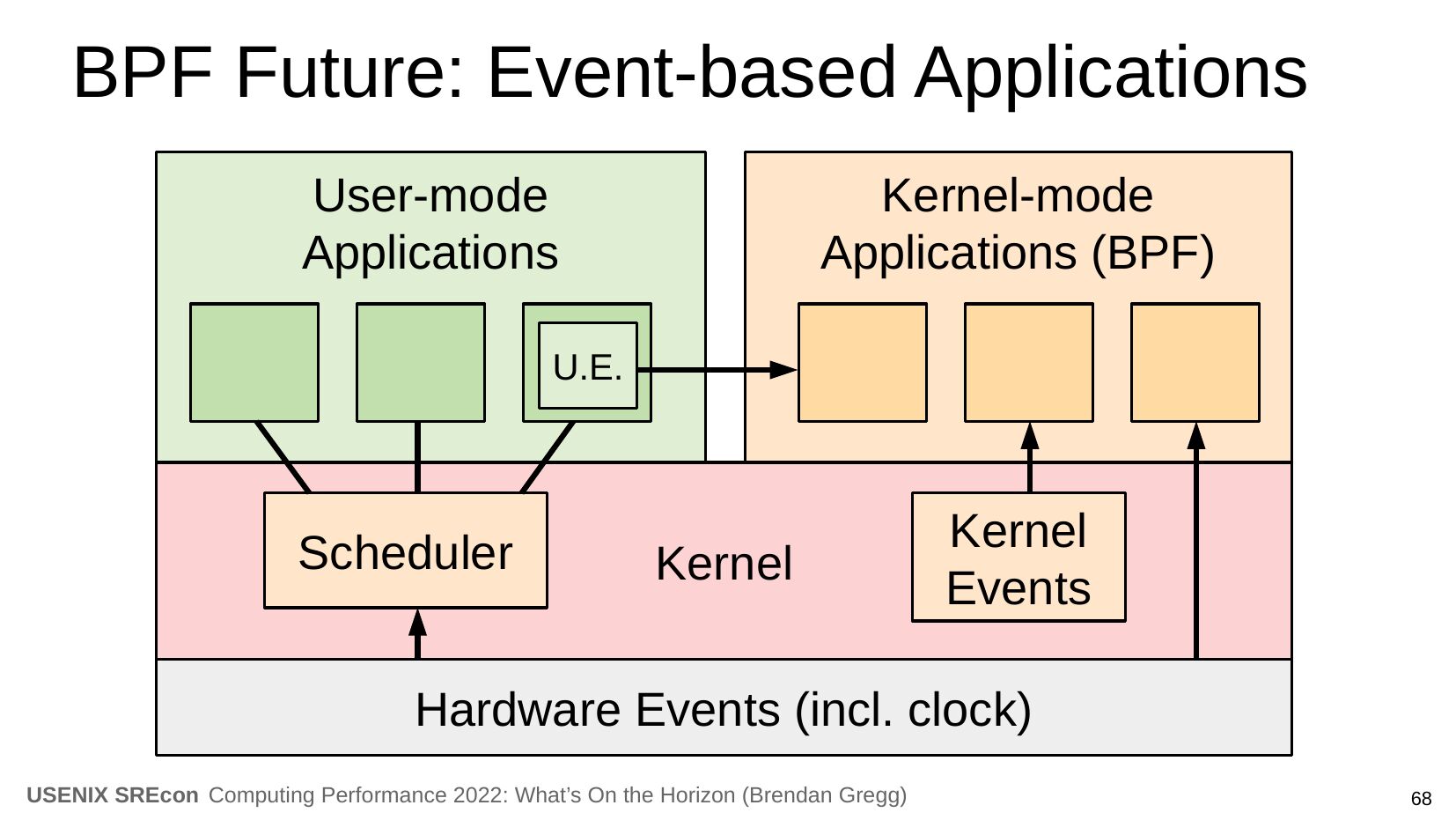 BPF Future: Event-based Applications

User-mode Applications

U.E.

Kernel-mode Applications (BPF)

Scheduler

Kernel

Kernel Events

Hardware Events (incl. clock)

USENIX SREcon Computing Performance 2022: What's On the Horizon (Brendan Gregg)

68